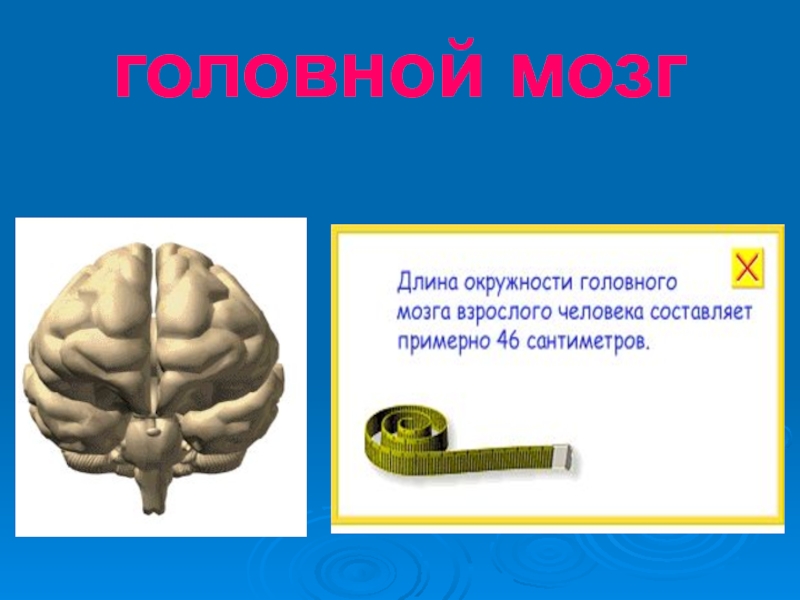 ГОЛОВНОЙ МОЗГ

Длина окружности головного мозга взрослого человека составляет примерно 46 сантиметров.